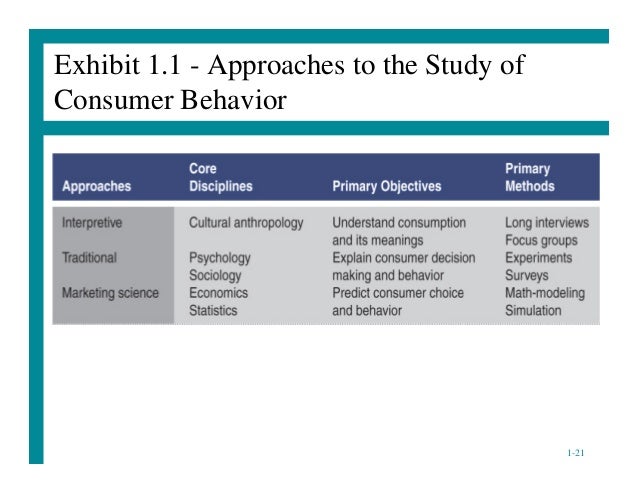 Exhibit 1.1 - Approaches to the Study of Consumer Behavior

| Approaches | Core Disciplines | Primary Objectives | Primary Methods |
|---|---|---|---|
| Interpretive | Cultural anthropology | Understand consumption and its meanings | Long interviews Focus groups |
| Traditional | Psychology Sociology | Explain consumer decision making and behavior | Experiments Surveys |
| Marketing science | Economics Statistics | Predict consumer choice and behavior | Math-modeling Simulation |

1-21